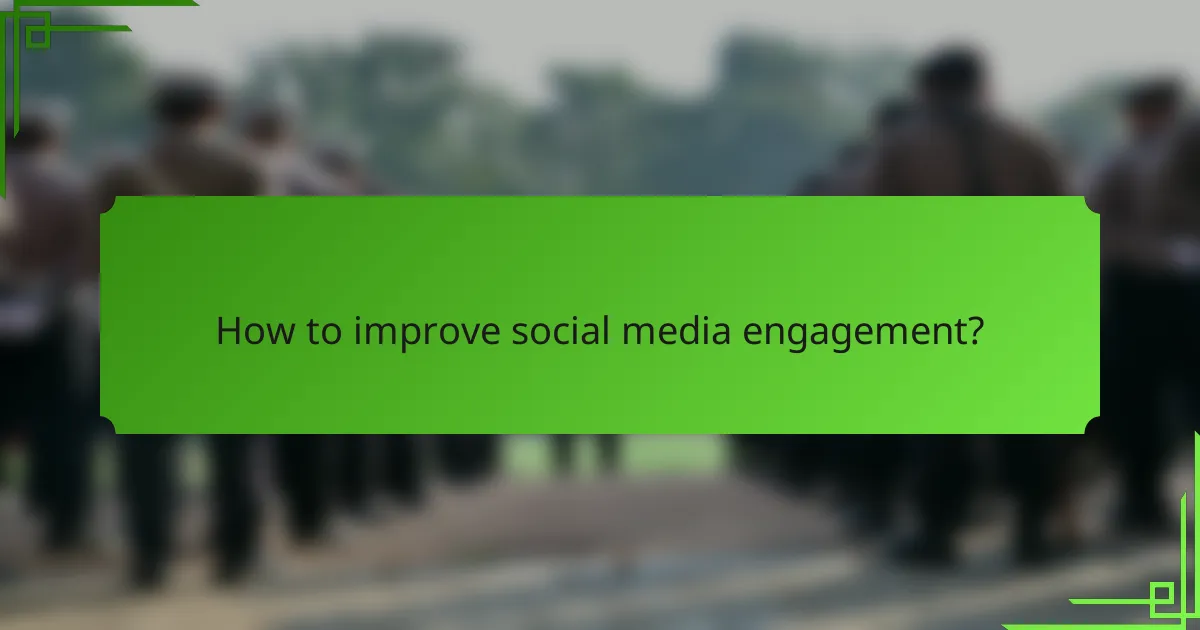 How to improve social media engagement?